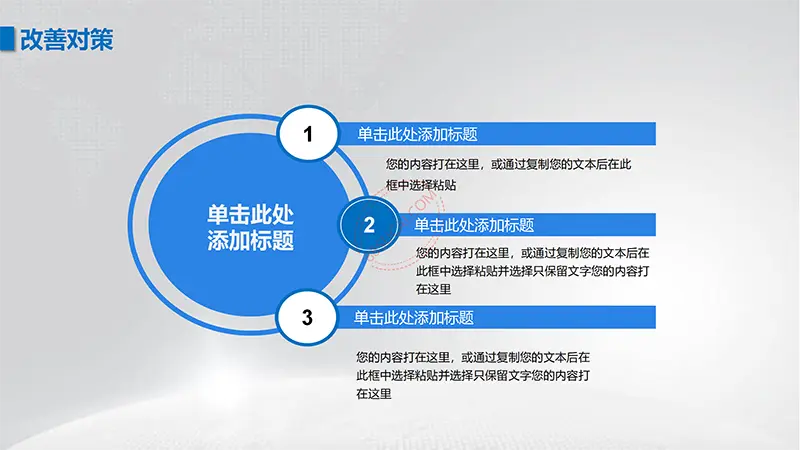 改善对策

单击此处添加标题

1

单击此处添加标题

您的内容打在这里，或通过复制您的文本后在此框中选择粘贴

2

单击此处添加标题

您的内容打在这里，或通过复制您的文本后在此框中选择粘贴并选择只保留文字您的内容打在这里

3

单击此处添加标题

您的内容打在这里，或通过复制您的文本后在此框中选择粘贴并选择只保留文字您的内容打在这里